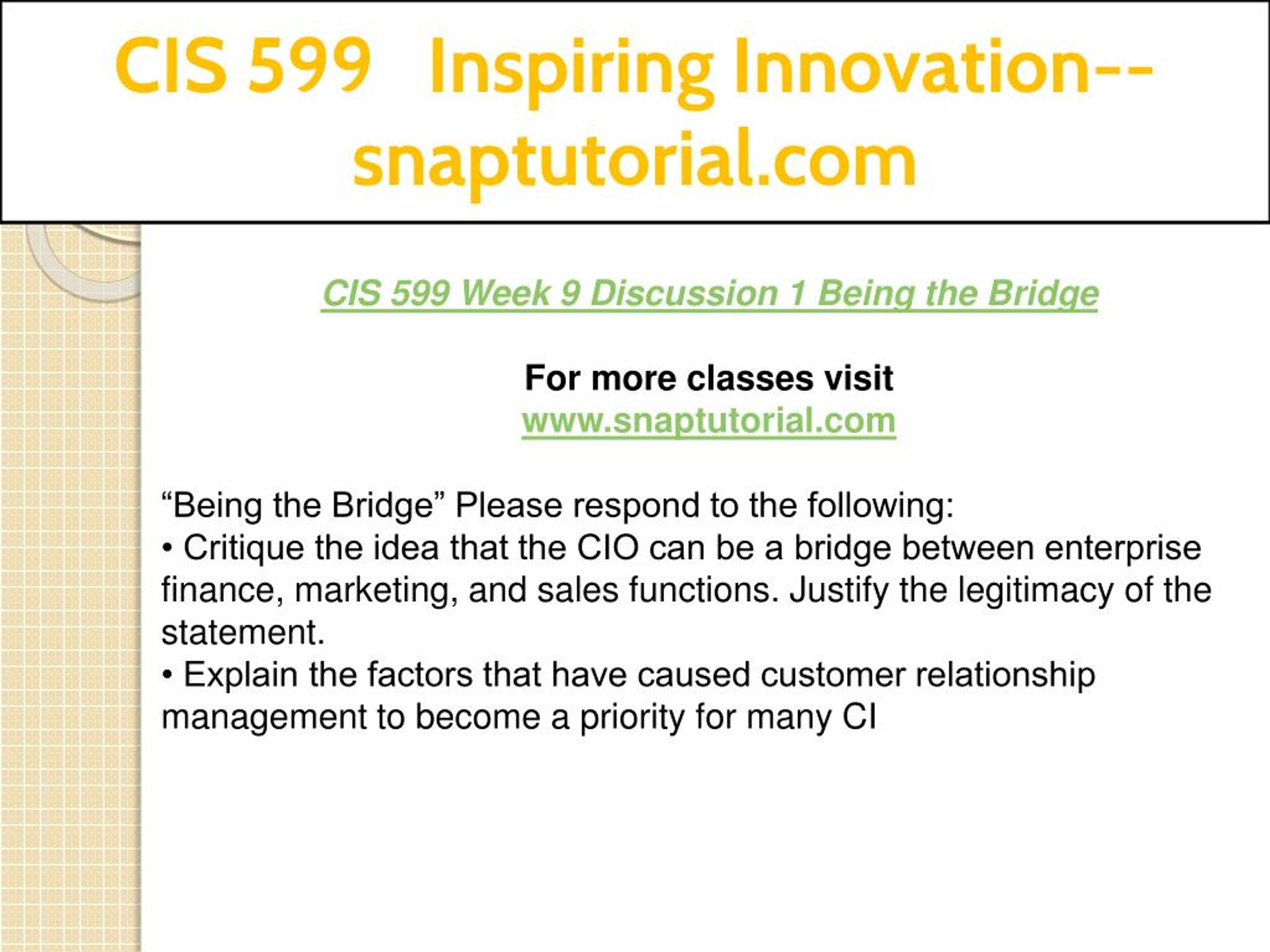 CIS 599 Inspiring Innovation--snaptutorial.com

CIS 599 Week 9 Discussion 1 Being the Bridge

For more classes visit
www.snaptutorial.com

“Being the Bridge” Please respond to the following:
• Critique the idea that the CIO can be a bridge between enterprise finance, marketing, and sales functions. Justify the legitimacy of the statement.
• Explain the factors that have caused customer relationship management to become a priority for many CI